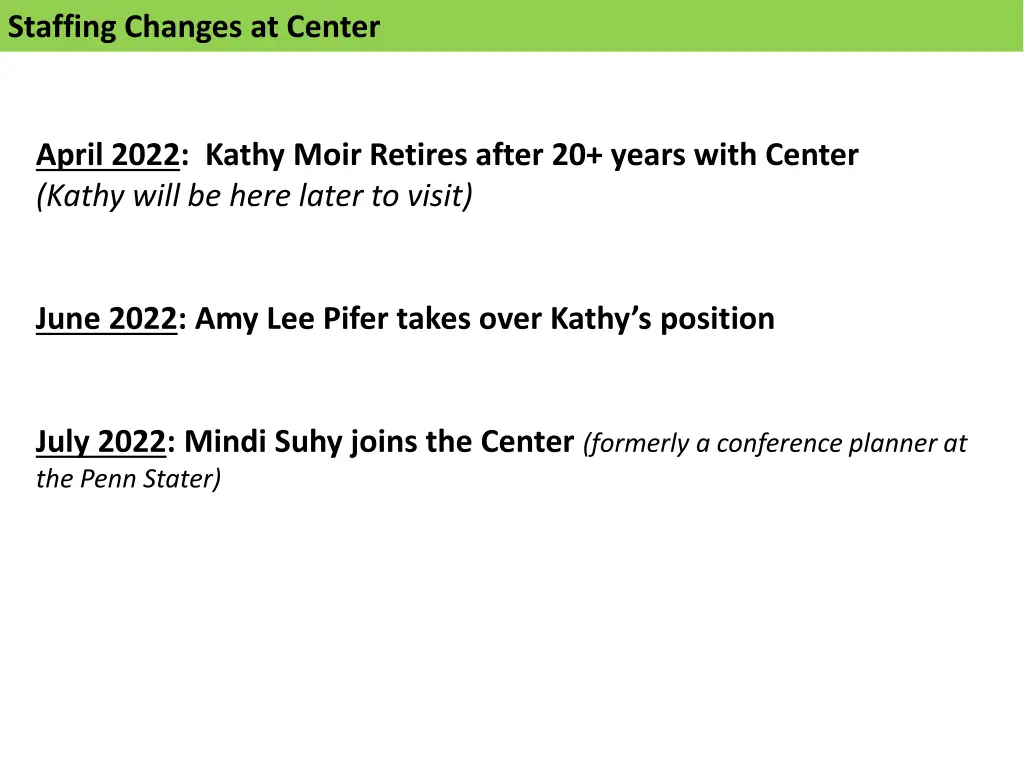 Staffing Changes at Center

April 2022: Kathy Moir Retires after 20+ years with Center
(Kathy will be here later to visit)

June 2022: Amy Lee Pifer takes over Kathy's position

July 2022: Mindi Suhy joins the Center (formerly a conference planner at the Penn Stater)